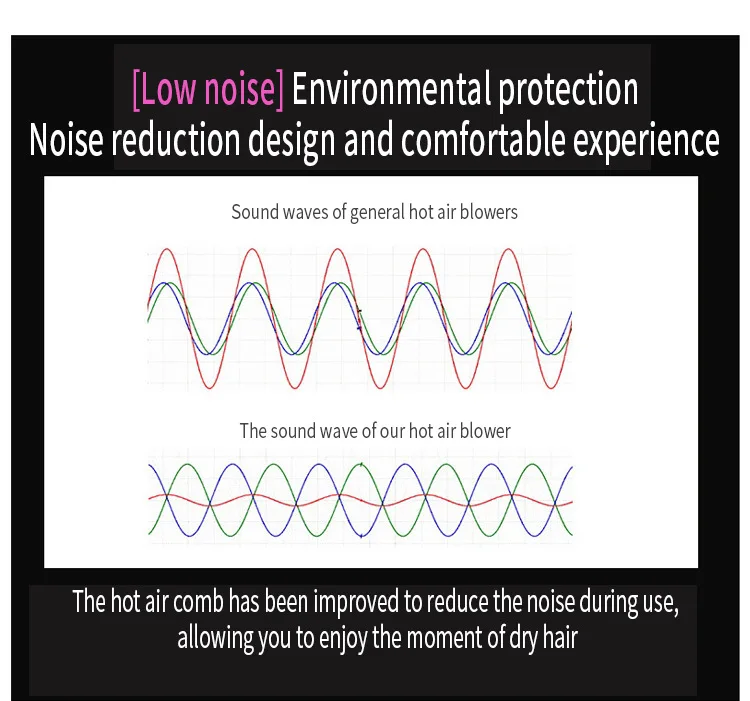 [Low noise] Environmental protection
Noise reduction design and comfortable experience

Sound waves of general hot air blowers

The sound wave of our hot air blower

The hot air comb has been improved to reduce the noise during use, allowing you to enjoy the moment of dry hair